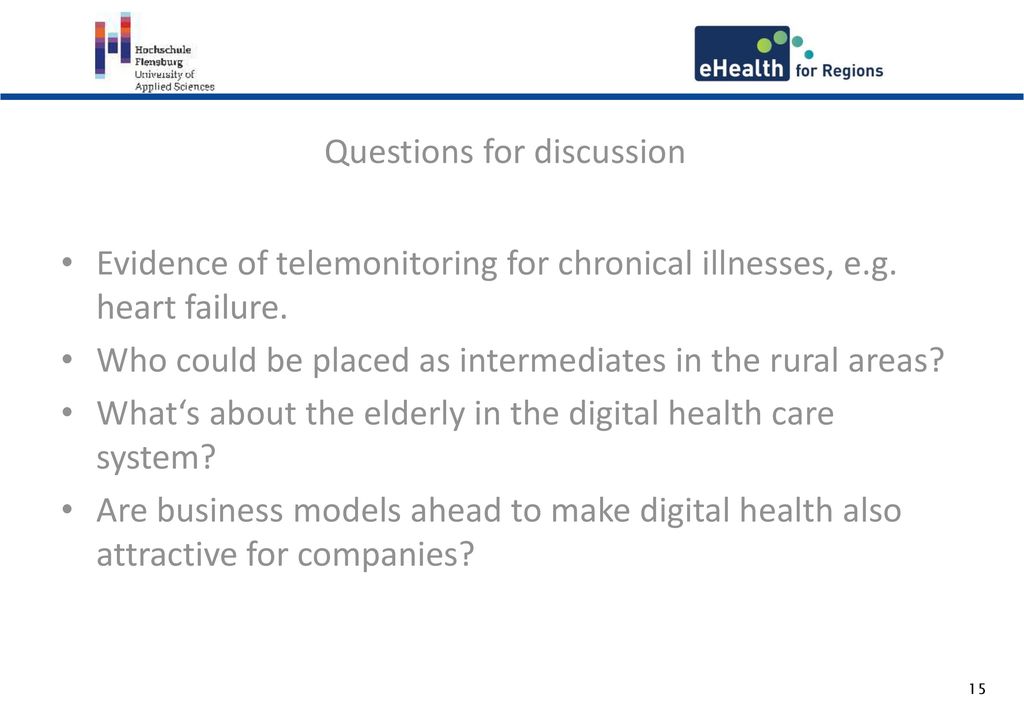 Hochschule Flensburg University of Applied Sciences

eHealth for Regions

Questions for discussion

• Evidence of telemonitoring for chronical illnesses, e.g. heart failure.
• Who could be placed as intermediates in the rural areas?
• What‘s about the elderly in the digital health care system?
• Are business models ahead to make digital health also attractive for companies?

15